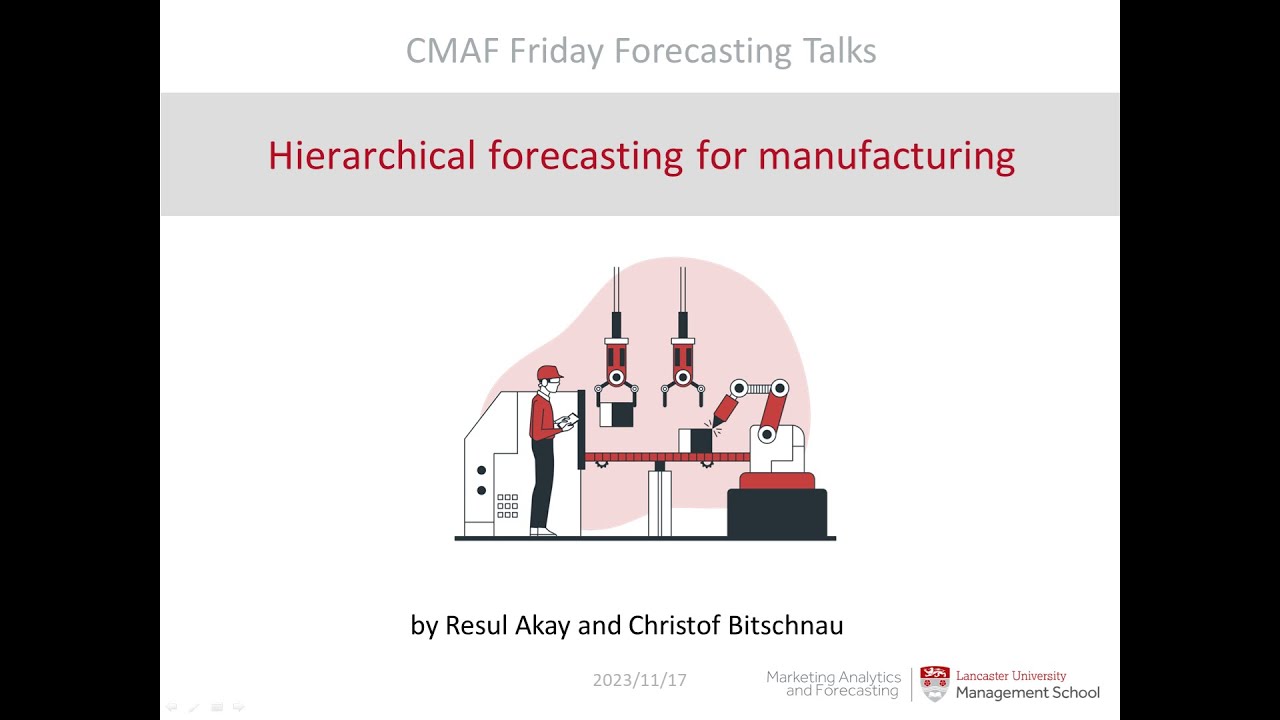 CMAF Friday Forecasting Talks

Hierarchical forecasting for manufacturing

by Resul Akay and Christof Bitschnau

2023/11/17

Marketing Analytics and Forecasting

Lancaster University Management School